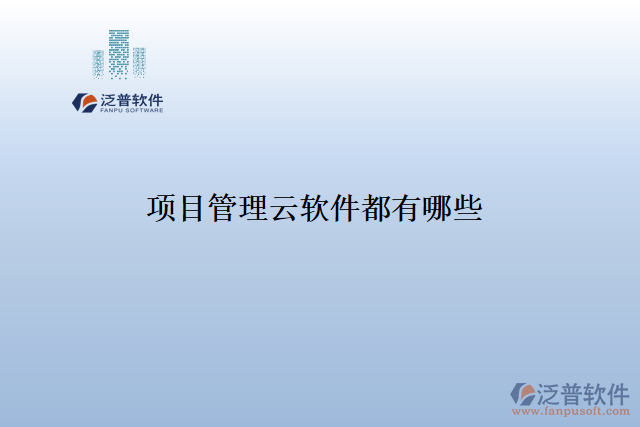 泛普软件
FANPU SOFTWARE

项目管理云软件都有哪些

泛普软件
www.fanpusoft.com